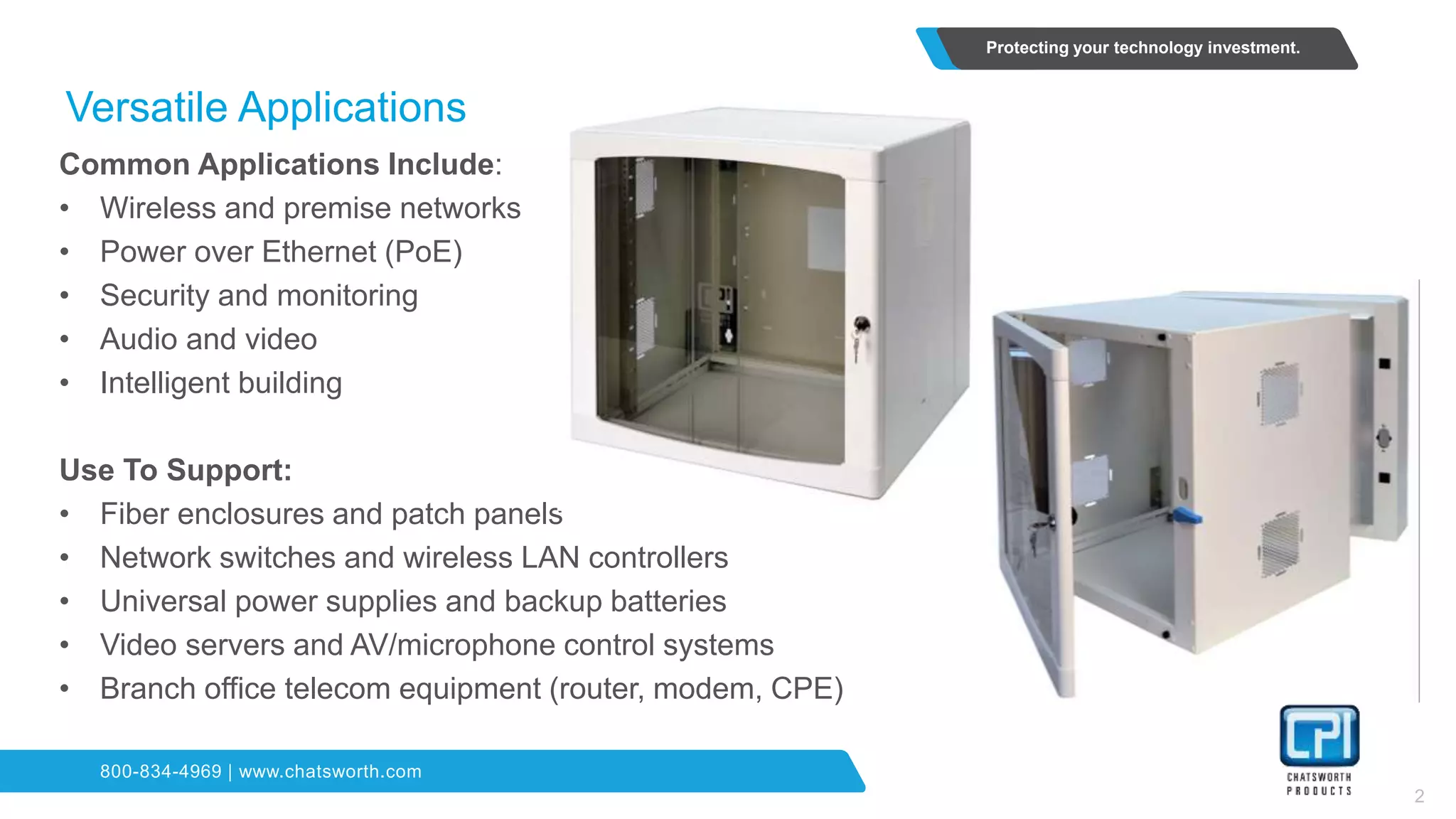 Protecting your technology investment.

Versatile Applications

Common Applications Include:
• Wireless and premise networks
• Power over Ethernet (PoE)
• Security and monitoring
• Audio and video
• Intelligent building

Use To Support:
• Fiber enclosures and patch panels
• Network switches and wireless LAN controllers
• Universal power supplies and backup batteries
• Video servers and AV/microphone control systems
• Branch office telecom equipment (router, modem, CPE)

800-834-4969 | www.chatsworth.com

CPI
CHATSWORTH PRODUCTS

2